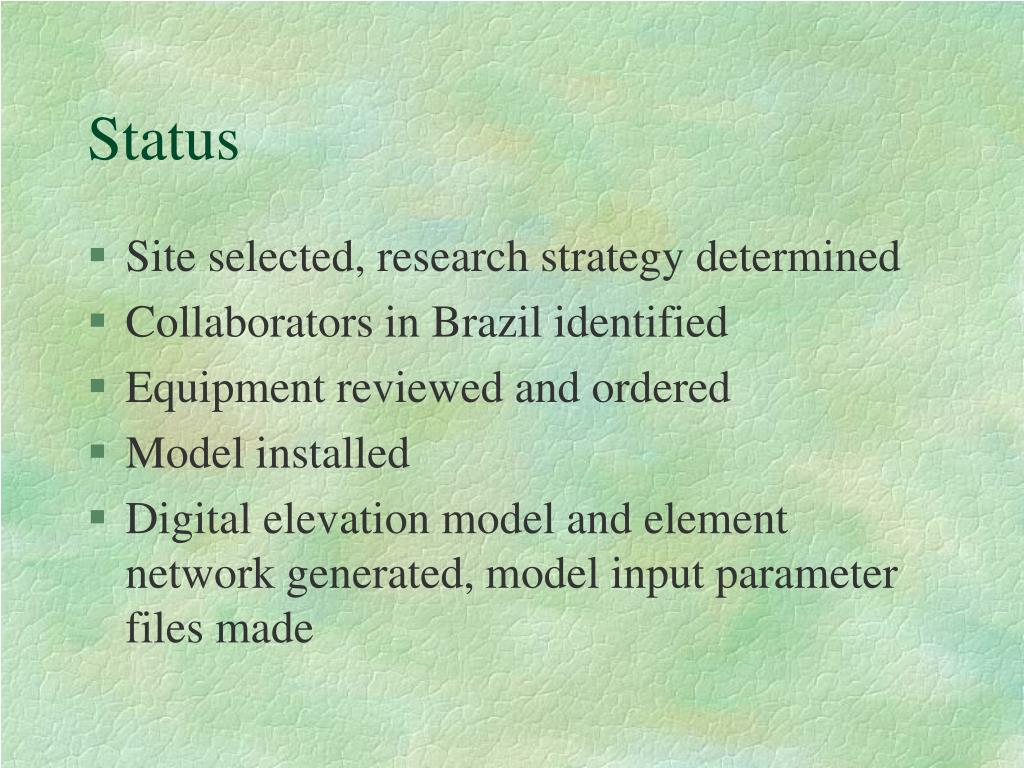 Status

§ Site selected, research strategy determined
§ Collaborators in Brazil identified
§ Equipment reviewed and ordered
§ Model installed
§ Digital elevation model and element network generated, model input parameter files made